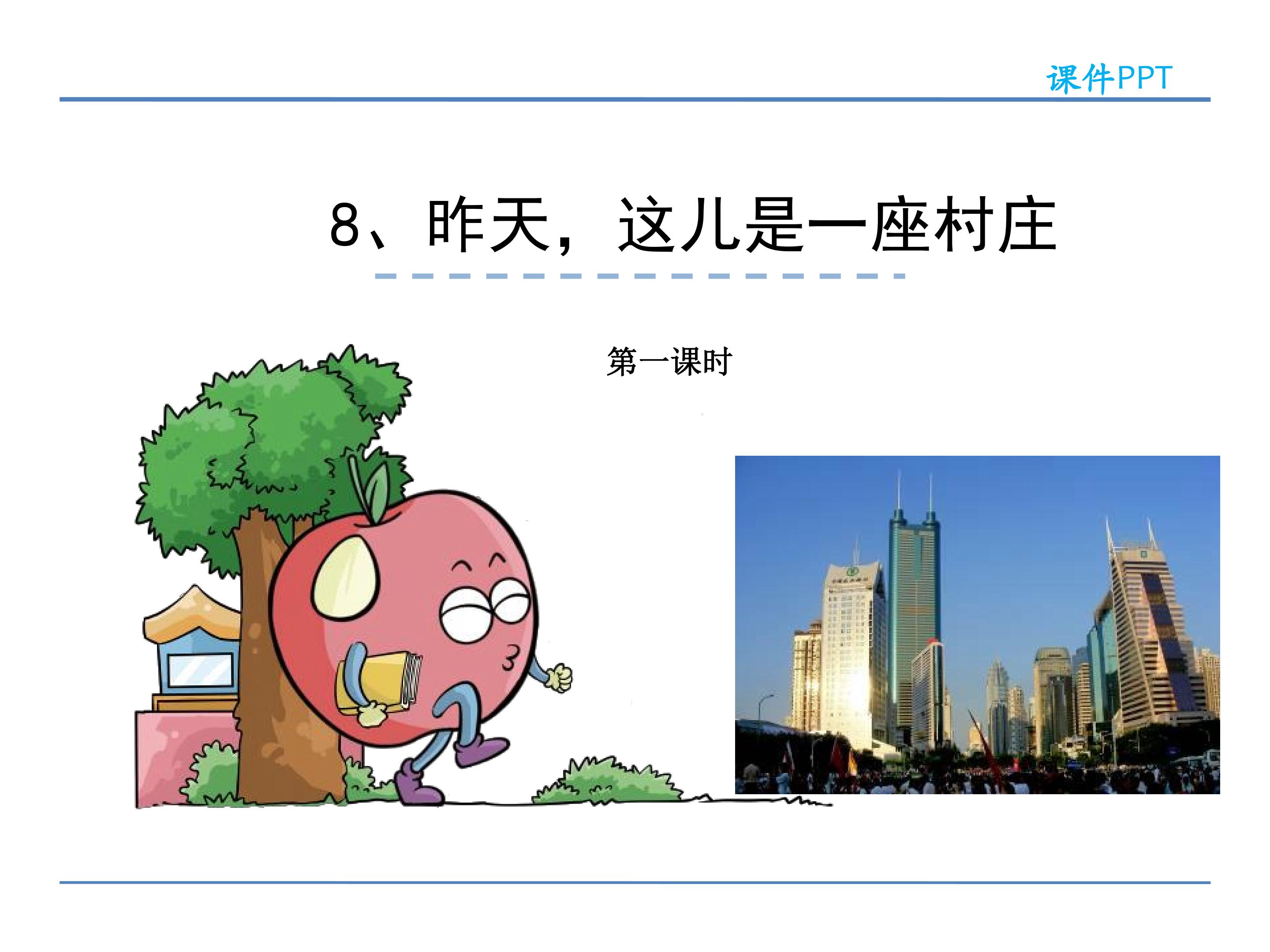 课件PPT

8、昨天，这儿是一座村庄

第一课时